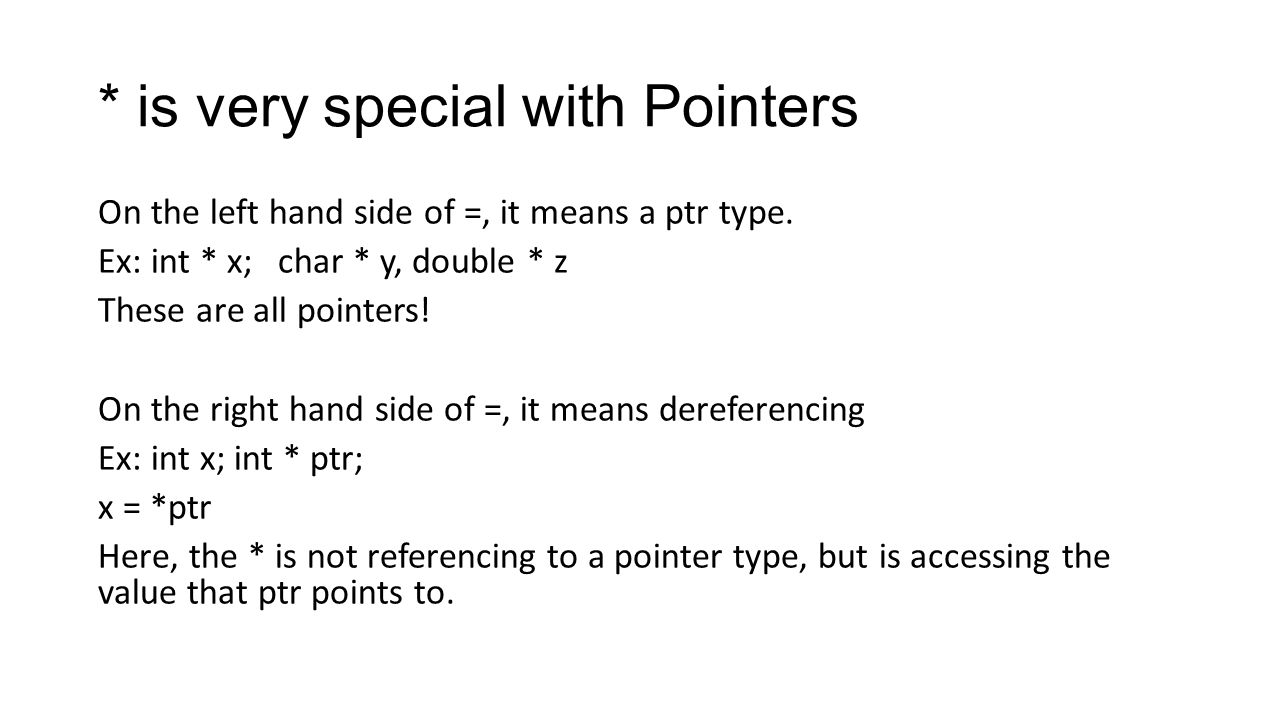 * is very special with Pointers

On the left hand side of =, it means a ptr type.

Ex: int * x;  char * y, double * z

These are all pointers!

On the right hand side of =, it means dereferencing

Ex: int x; int * ptr;

x = *ptr

Here, the * is not referencing to a pointer type, but is accessing the value that ptr points to.